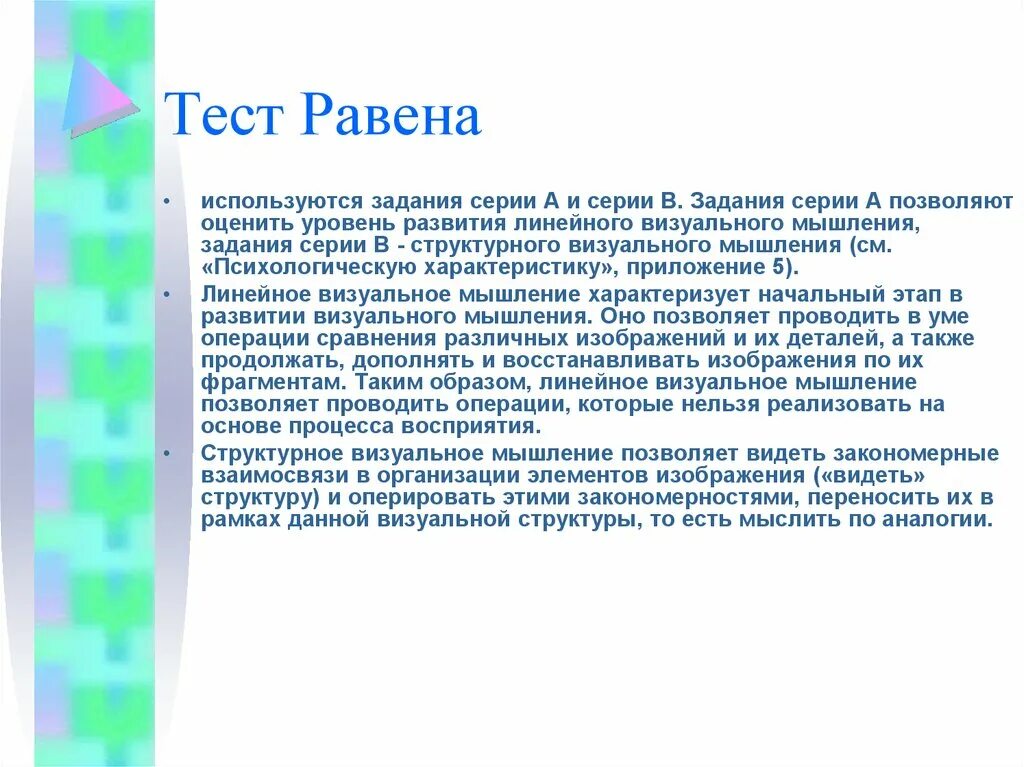 Тест Равена

• используются задания серии А и серии В. Задания серии А позволяют оценить уровень развития линейного визуального мышления, задания серии В - структурного визуального мышления (см. «Психологическую характеристику», приложение 5).

• Линейное визуальное мышление характеризует начальный этап в развитии визуального мышления. Оно позволяет проводить в уме операции сравнения различных изображений и их деталей, а также продолжать, дополнять и восстанавливать изображения по их фрагментам. Таким образом, линейное визуальное мышление позволяет проводить операции, которые нельзя реализовать на основе процесса восприятия.

• Структурное визуальное мышление позволяет видеть закономерные взаимосвязи в организации элементов изображения («видеть» структуру) и оперировать этими закономерностями, переносить их в рамках данной визуальной структуры, то есть мыслить по аналогии.